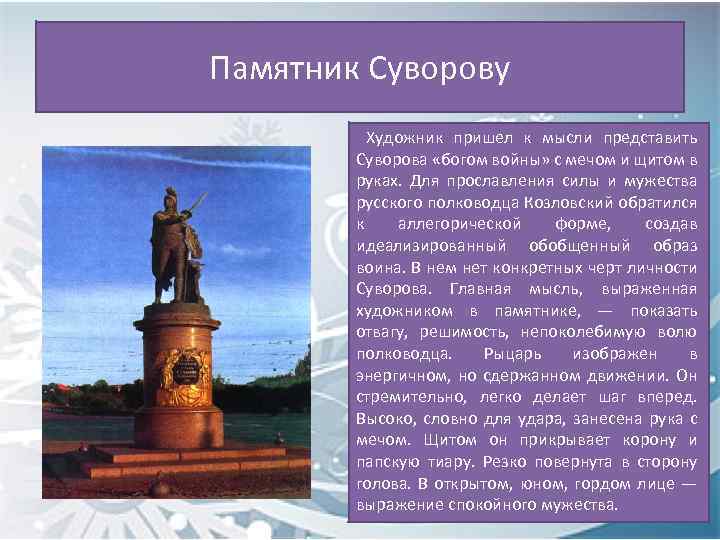 Памятник Суворову

Художник пришел к мысли представить Суворова «богом войны» с мечом и щитом в руках. Для прославления силы и мужества русского полководца Козловский обратился к аллегорической форме, создав идеализированный обобщенный образ воина. В нем нет конкретных черт личности Суворова. Главная мысль, выраженная художником в памятнике, — показать отвагу, решимость, непоколебимую волю полководца. Рыцарь изображен в энергичном, но сдержанном движении. Он стремительно, легко делает шаг вперед. Высоко, словно для удара, занесена рука с мечом. Щитом он прикрывает корону и папскую тиару. Резко повернута в сторону голова. В открытом, юном, гордом лице — выражение спокойного мужества.